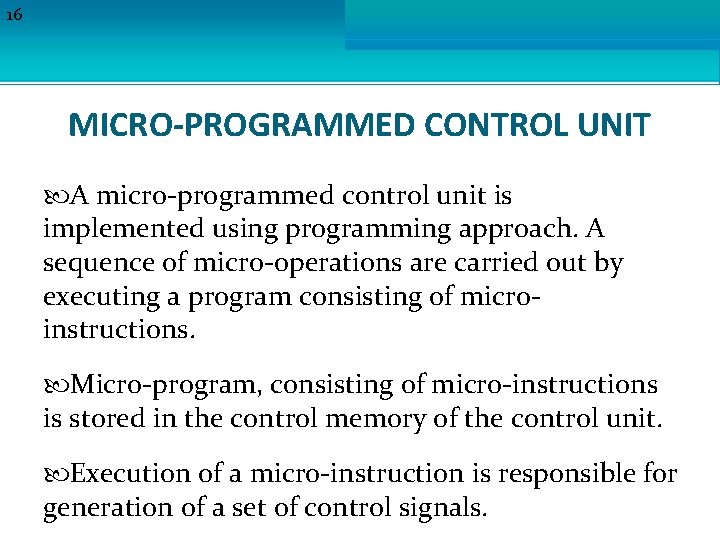 16

MICRO-PROGRAMMED CONTROL UNIT

A micro-programmed control unit is implemented using programming approach. A sequence of micro-operations are carried out by executing a program consisting of micro-instructions.

Micro-program, consisting of micro-instructions is stored in the control memory of the control unit.

Execution of a micro-instruction is responsible for generation of a set of control signals.